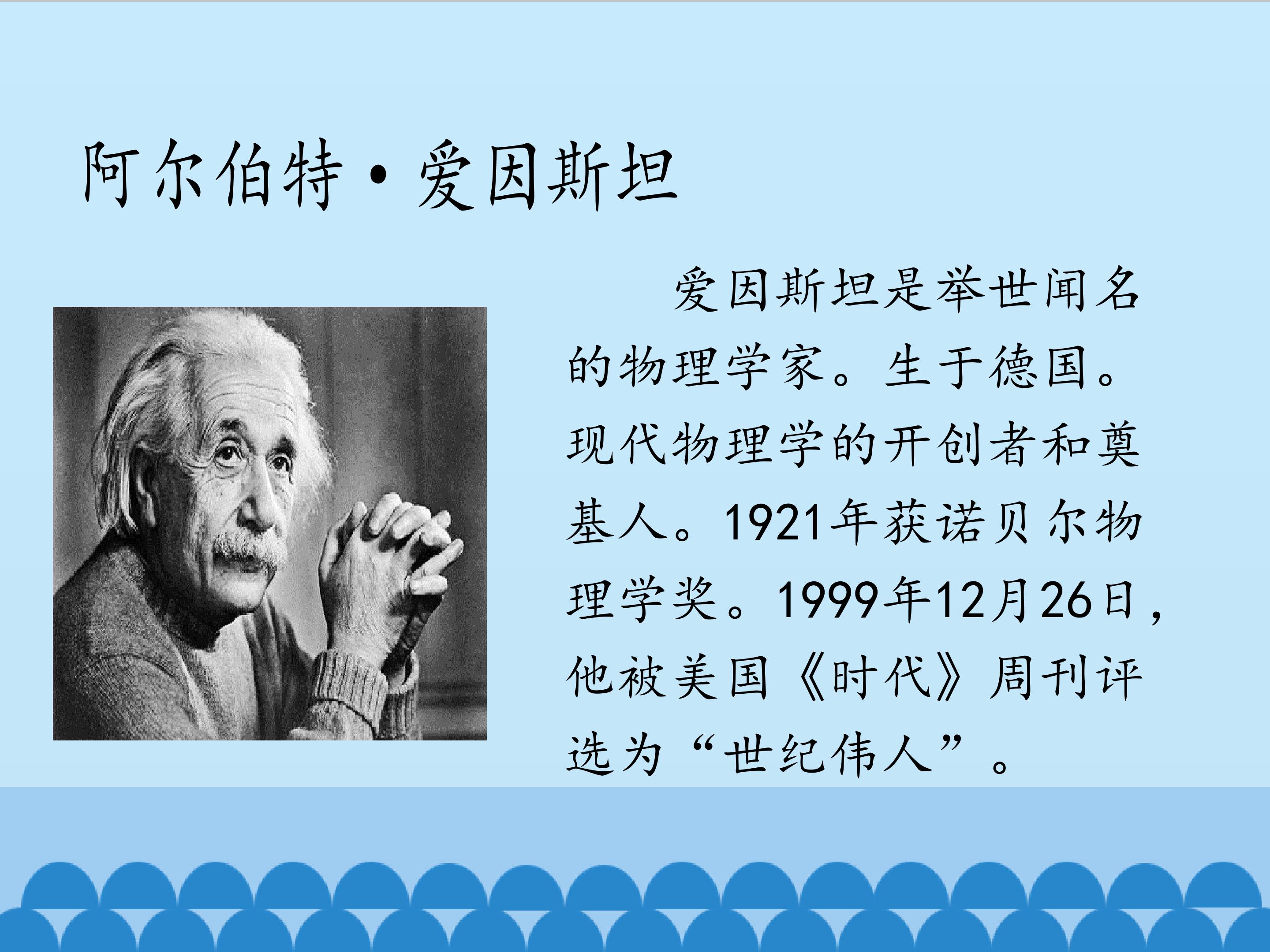 阿尔伯特·爱因斯坦

爱因斯坦是举世闻名的物理学家。生于德国。现代物理学的开创者和奠基人。1921年获诺贝尔物理学奖。1999年12月26日，他被美国《时代》周刊评选为“世纪伟人”。